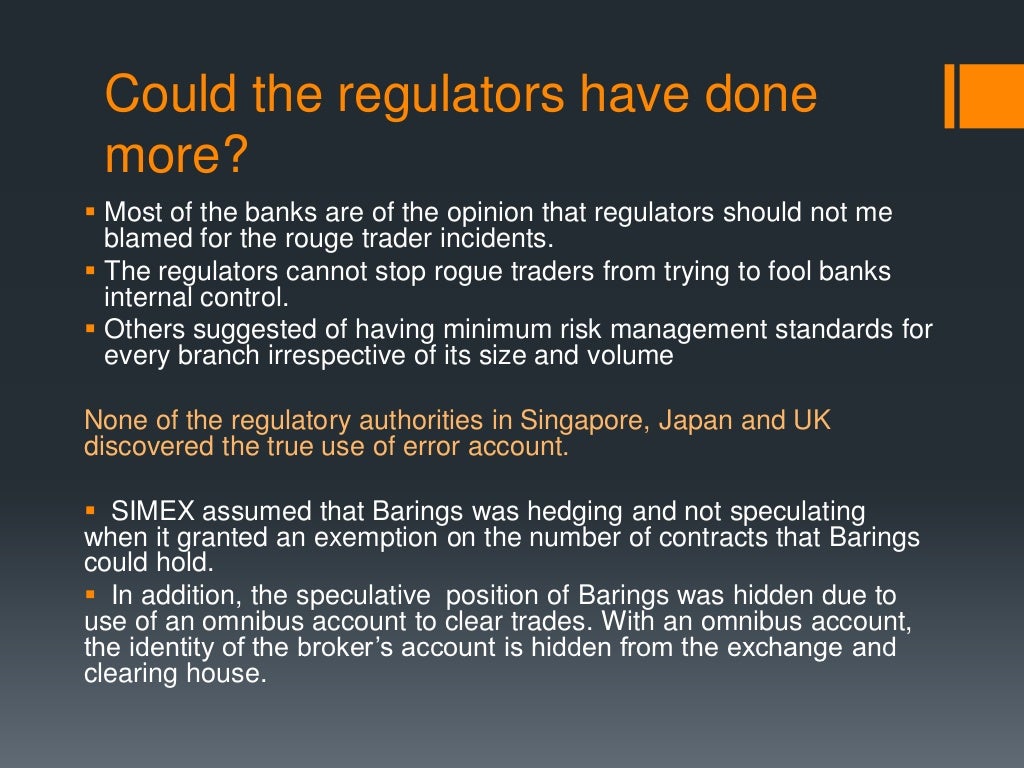 Could the regulators have done more?

▪ Most of the banks are of the opinion that regulators should not me blamed for the rouge trader incidents.
▪ The regulators cannot stop rogue traders from trying to fool banks internal control.
▪ Others suggested of having minimum risk management standards for every branch irrespective of its size and volume

None of the regulatory authorities in Singapore, Japan and UK discovered the true use of error account.

▪ SIMEX assumed that Barings was hedging and not speculating when it granted an exemption on the number of contracts that Barings could hold.
▪ In addition, the speculative position of Barings was hidden due to use of an omnibus account to clear trades. With an omnibus account, the identity of the broker's account is hidden from the exchange and clearing house.